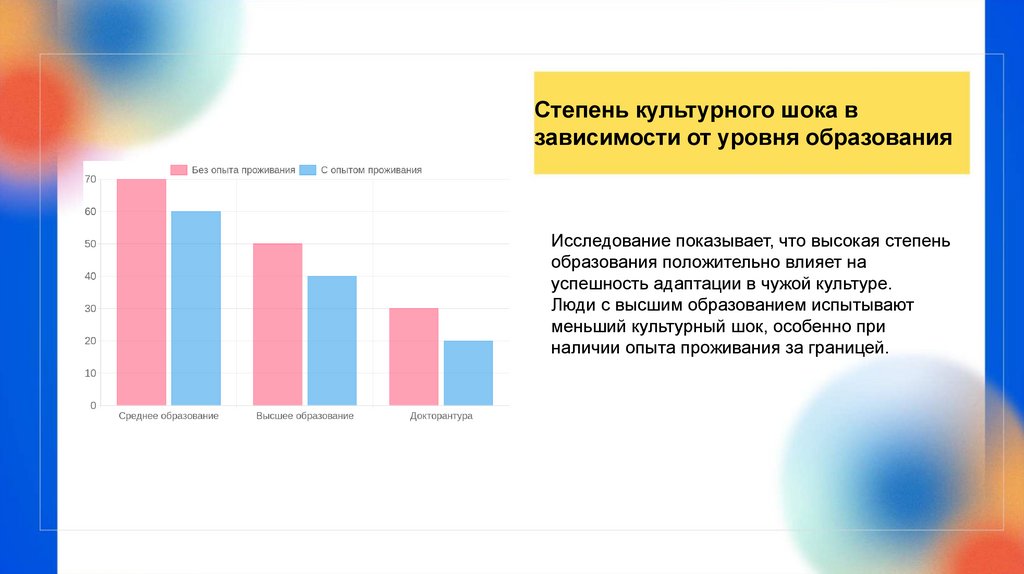 Степень культурного шока в зависимости от уровня образования

Без опыта проживания
С опытом проживания

70
60
50
40
30
20
10
0

Среднее образование
Высшее образование
Докторантура

Исследование показывает, что высокая степень образования положительно влияет на успешность адаптации в чужой культуре. Люди с высшим образованием испытывают меньший культурный шок, особенно при наличии опыта проживания за границей.